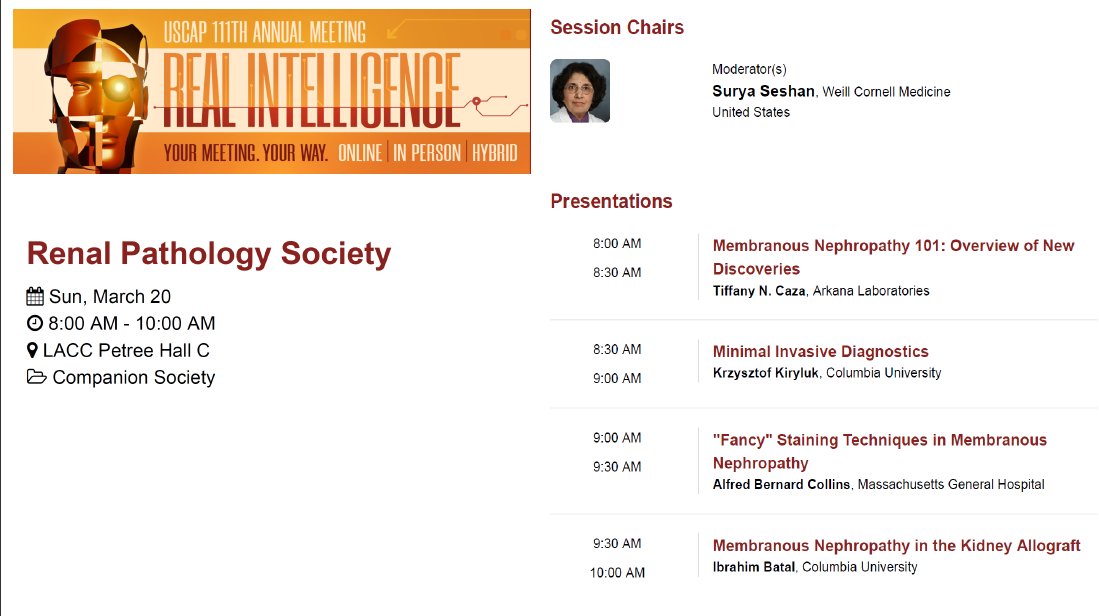 USCAP 111TH ANNUAL MEETING
REAL INTELLIGENCE
YOUR MEETING. YOUR WAY. ONLINE | IN PERSON | HYBRID

Renal Pathology Society
Sun, March 20
8:00 AM - 10:00 AM
LACC Petree Hall C
Companion Society

Session Chairs

Moderator(s)
Surya Seshan, Weill Cornell Medicine
United States

Presentations

8:00 AM
8:30 AM
Membranous Nephropathy 101: Overview of New Discoveries
Tiffany N. Caza, Arkana Laboratories

8:30 AM
9:00 AM
Minimal Invasive Diagnostics
Krzysztof Kiryluk, Columbia University

9:00 AM
9:30 AM
"Fancy" Staining Techniques in Membranous Nephropathy
Alfred Bernard Collins, Massachusetts General Hospital

9:30 AM
10:00 AM
Membranous Nephropathy in the Kidney Allograft
Ibrahim Batal, Columbia University